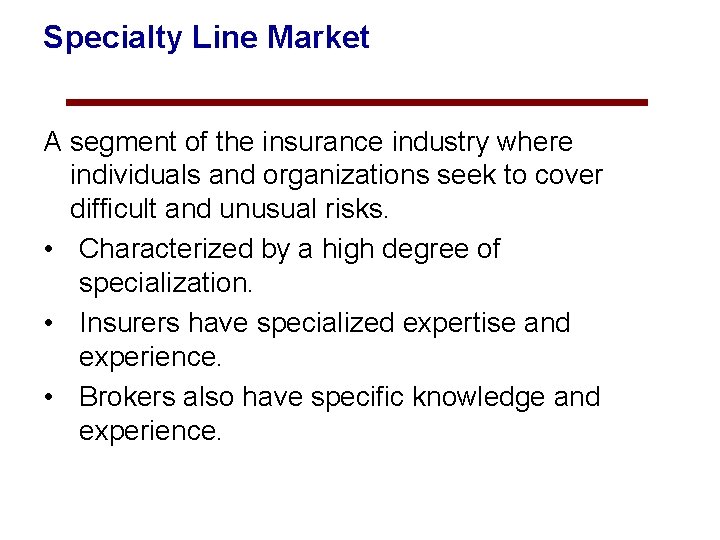 Specialty Line Market

A segment of the insurance industry where individuals and organizations seek to cover difficult and unusual risks.

• Characterized by a high degree of specialization.
• Insurers have specialized expertise and experience.
• Brokers also have specific knowledge and experience.